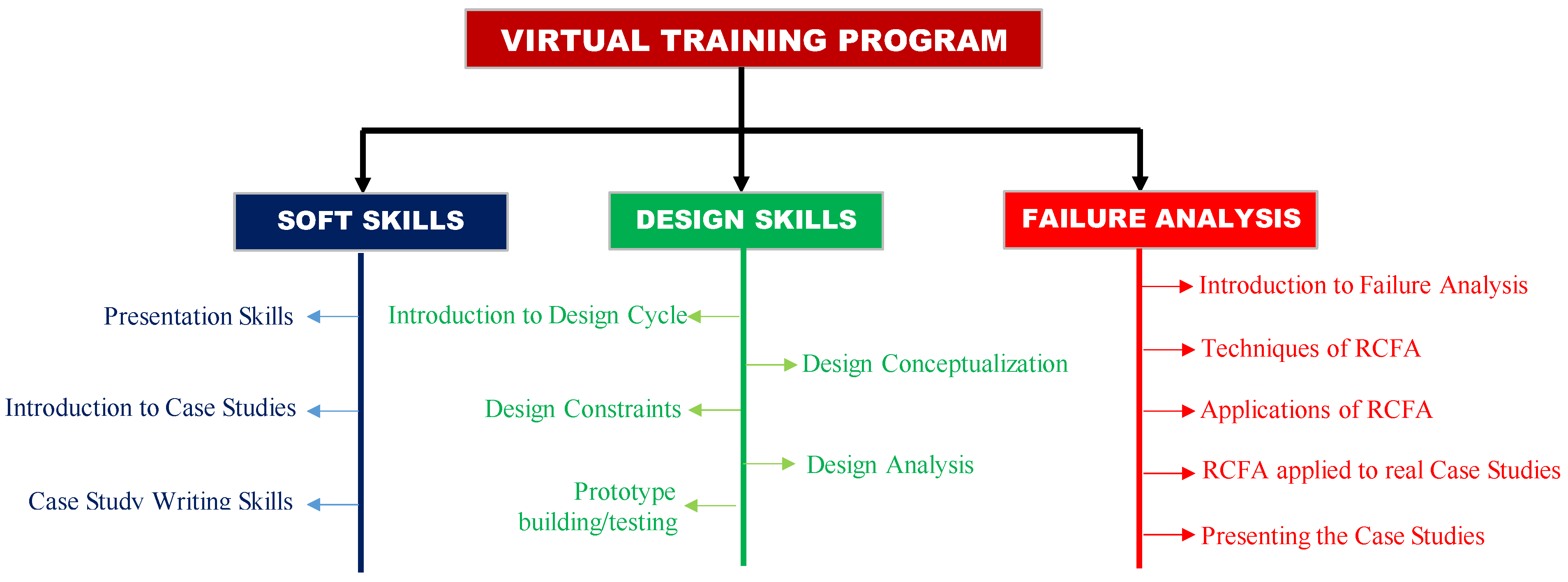 VIRTUAL TRAINING PROGRAM

SOFT SKILLS

Presentation Skills

Introduction to Case Studies

Case Study Writing Skills

DESIGN SKILLS

Introduction to Design Cycle

Design Conceptualization

Design Constraints

Design Analysis

Prototype building/testing

FAILURE ANALYSIS

Introduction to Failure Analysis

Techniques of RCFA

Applications of RCFA

RCFA applied to real Case Studies

Presenting the Case Studies